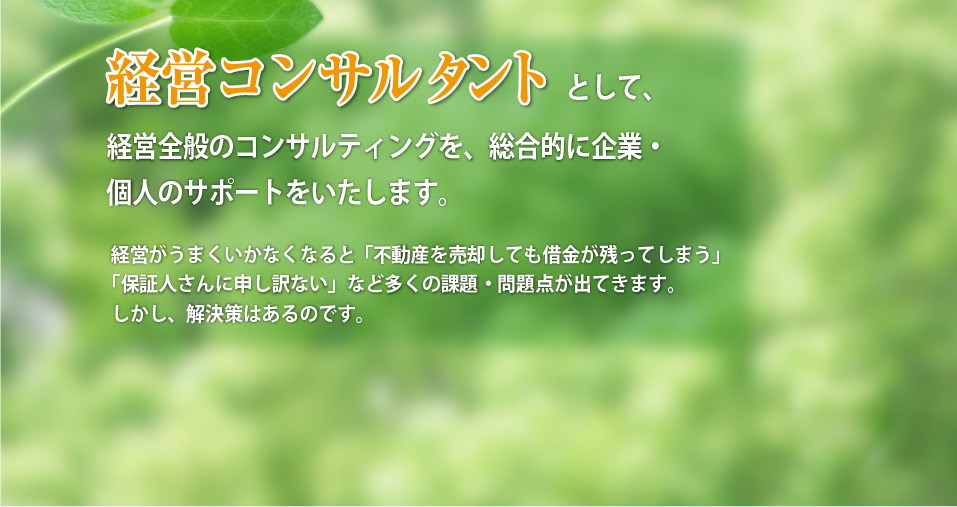 経営コンサルタント として、

経営全般のコンサルティングを、総合的に企業・個人のサポートをいたします。

経営がうまくいかなくなると「不動産を売却しても借金が残ってしまう」「保証人さんに申し訳ない」など多くの課題・問題点が出てきます。しかし、解決策はあるのです。